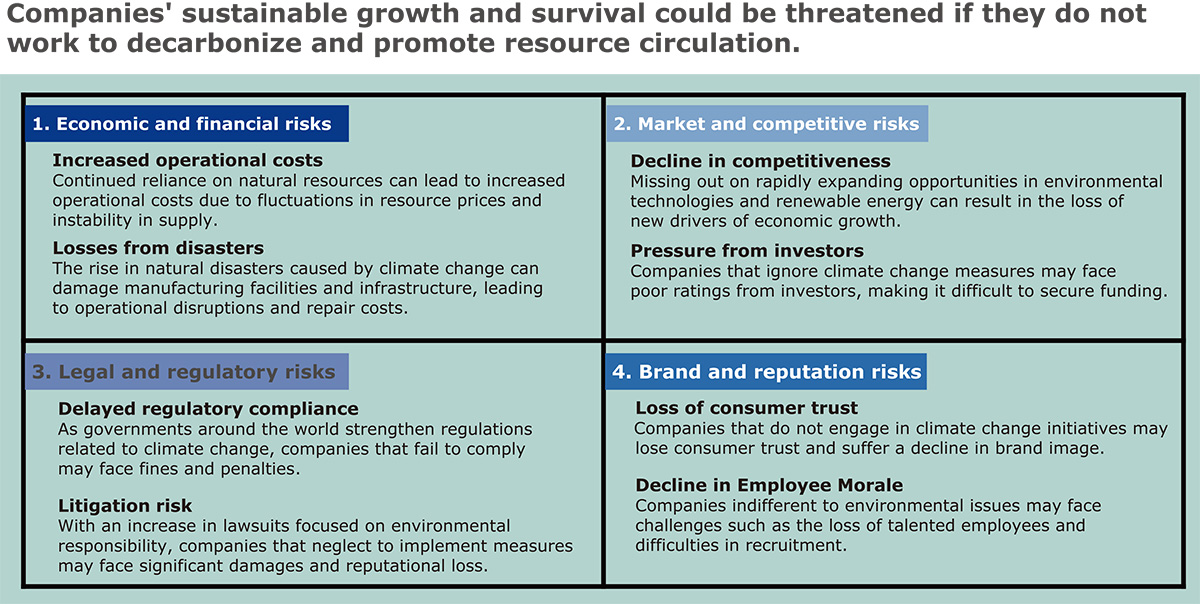 Companies' sustainable growth and survival could be threatened if they do not work to decarbonize and promote resource circulation.

1. Economic and financial risks

Increased operational costs
Continued reliance on natural resources can lead to increased operational costs due to fluctuations in resource prices and instability in supply.

Losses from disasters
The rise in natural disasters caused by climate change can damage manufacturing facilities and infrastructure, leading to operational disruptions and repair costs.

2. Market and competitive risks

Decline in competitiveness
Missing out on rapidly expanding opportunities in environmental technologies and renewable energy can result in the loss of new drivers of economic growth.

Pressure from investors
Companies that ignore climate change measures may face poor ratings from investors, making it difficult to secure funding.

3. Legal and regulatory risks

Delayed regulatory compliance
As governments around the world strengthen regulations related to climate change, companies that fail to comply may face fines and penalties.

Litigation risk
With an increase in lawsuits focused on environmental responsibility, companies that neglect to implement measures may face significant damages and reputational loss.

4. Brand and reputation risks

Loss of consumer trust
Companies that do not engage in climate change initiatives may lose consumer trust and suffer a decline in brand image.

Decline in Employee Morale
Companies indifferent to environmental issues may face challenges such as the loss of talented employees and difficulties in recruitment.